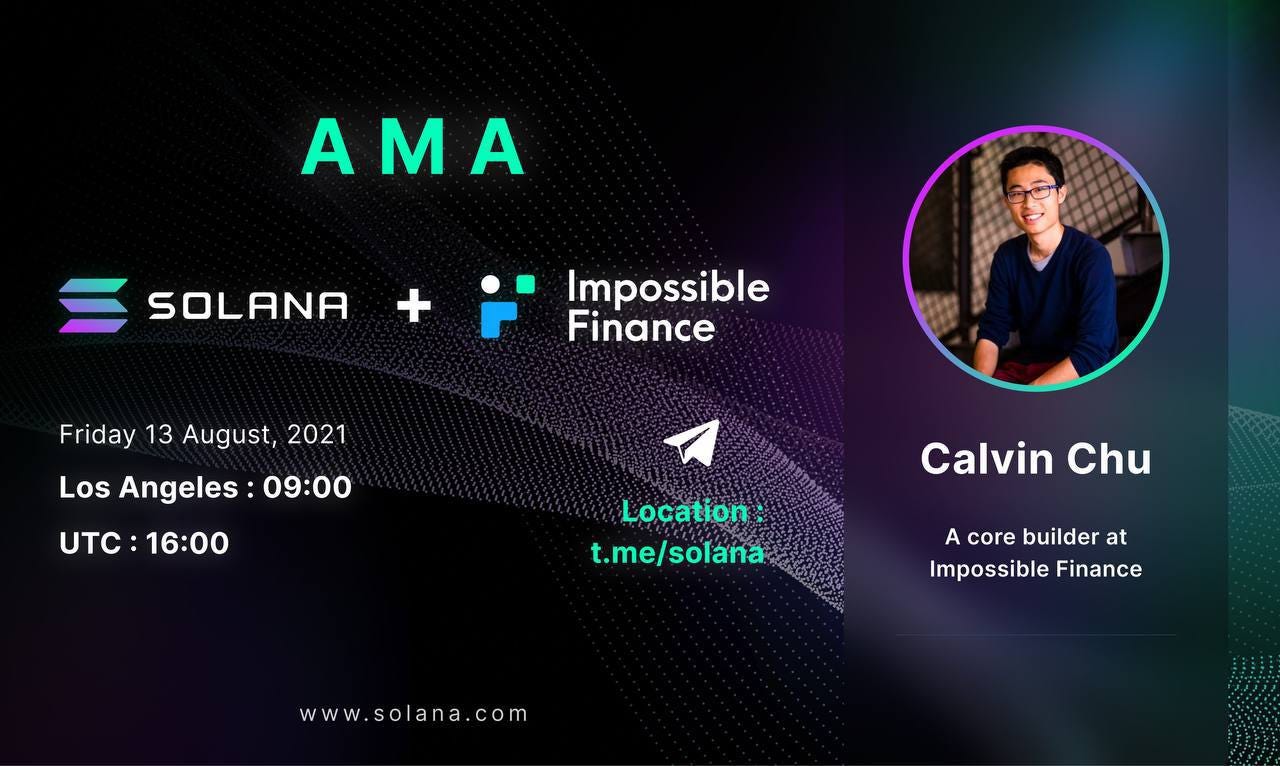 AMA

SOLANA + Impossible Finance

Friday 13 August, 2021

Los Angeles : 09:00

UTC : 16:00

Location : t.me/solana

Calvin Chu

A core builder at Impossible Finance

www.solana.com